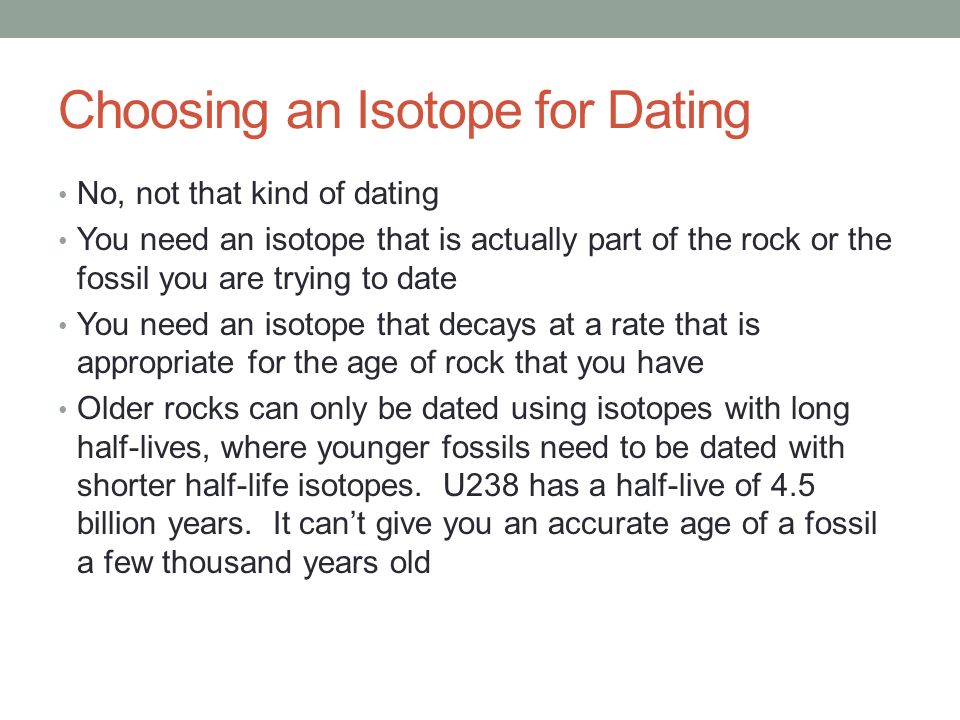 Choosing an Isotope for Dating

• No, not that kind of dating
• You need an isotope that is actually part of the rock or the fossil you are trying to date
• You need an isotope that decays at a rate that is appropriate for the age of rock that you have
• Older rocks can only be dated using isotopes with long half-lives, where younger fossils need to be dated with shorter half-life isotopes.  U238 has a half-live of 4.5 billion years.  It can't give you an accurate age of a fossil a few thousand years old